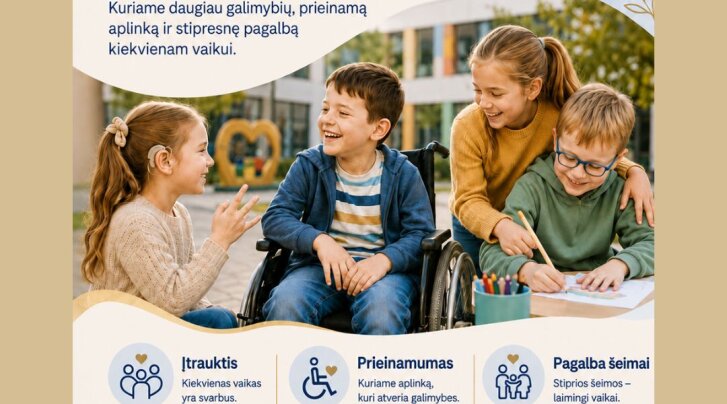 Kuriame daugiau galimybių, prieinamą aplinką ir stipresnę pagalbą kiekvienam vaikui.

Įtrauktis
Kiekvienas vaikas yra svarbus.

Prieinamumas
Kuriame aplinką, kuri atveria galimybes.

Pagalba šeimai
Stiprios šeimos – laimingi vaikai.